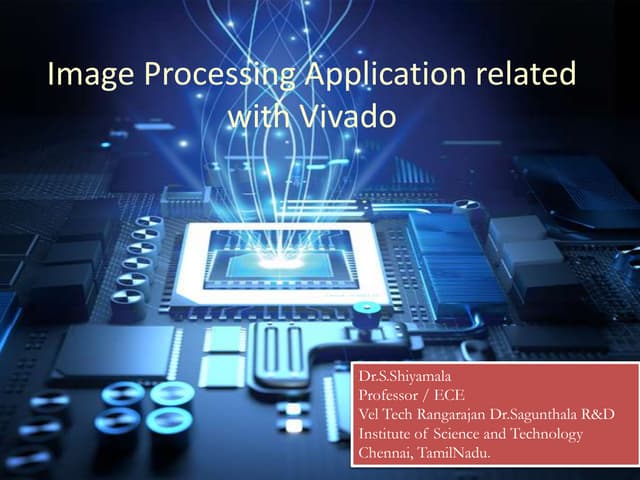 Image Processing Application related with Vivado

Dr.S.Shiyamala
Professor / ECE
Vel Tech Rangarajan Dr.Sagunthala R&D
Institute of Science and Technology
Chennai, TamilNadu.